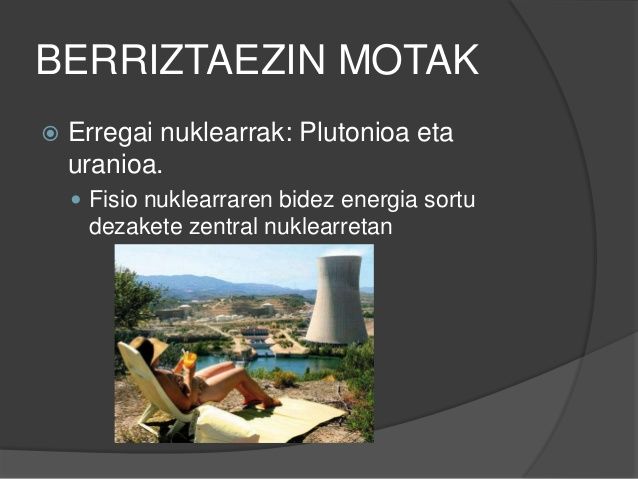 BERRIZTAEZIN MOTAK

Erregai nuklearrak: Plutonioa eta uranioa.

Fisio nuklearraren bidez energia sortu dezakete zentral nuklearretan